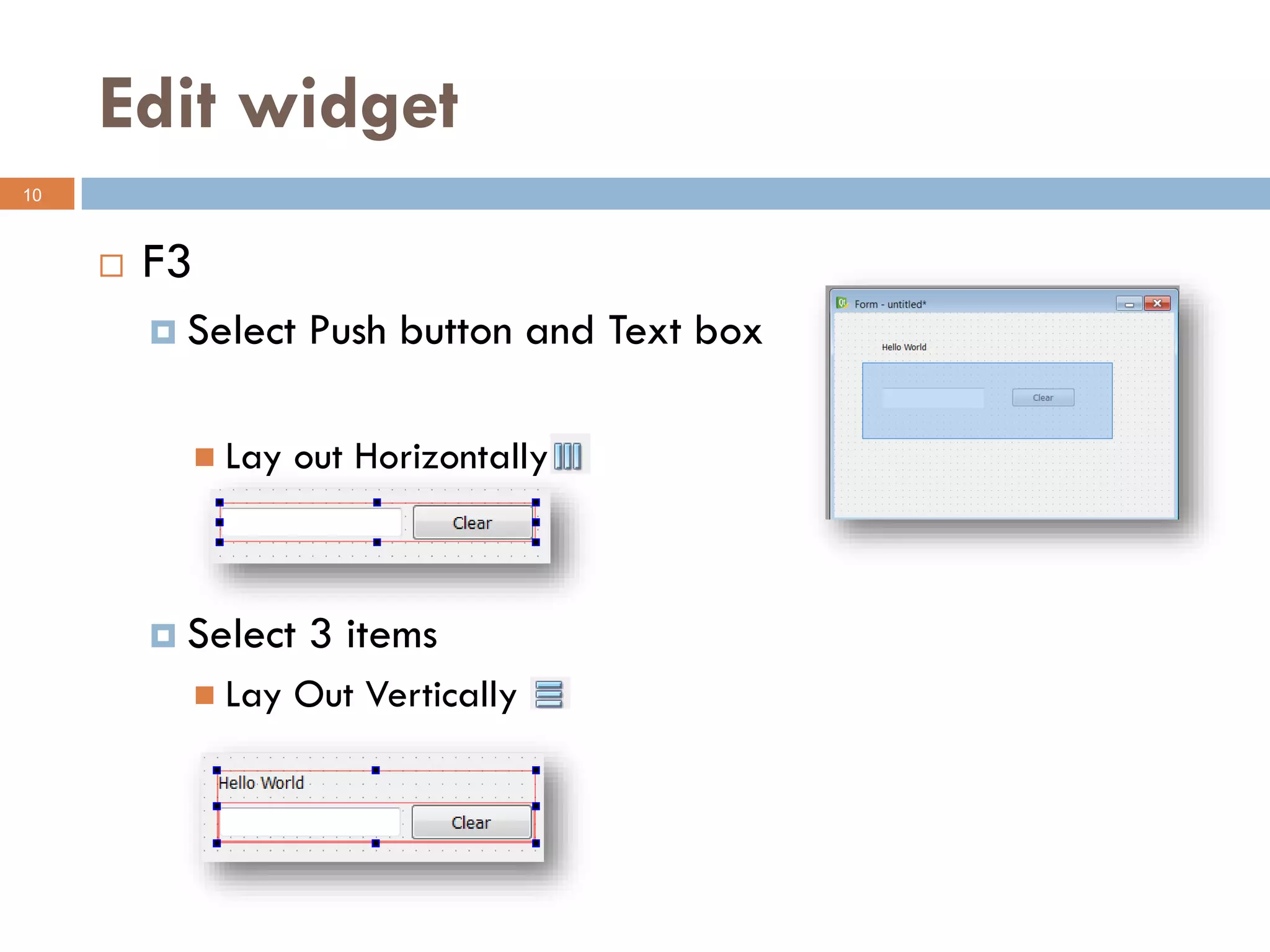 Edit widget

10

F3

Select Push button and Text box

Lay out Horizontally

Clear

Select 3 items

Lay Out Vertically

Hello World

Clear

Form - untitled*

Hello World

Clear